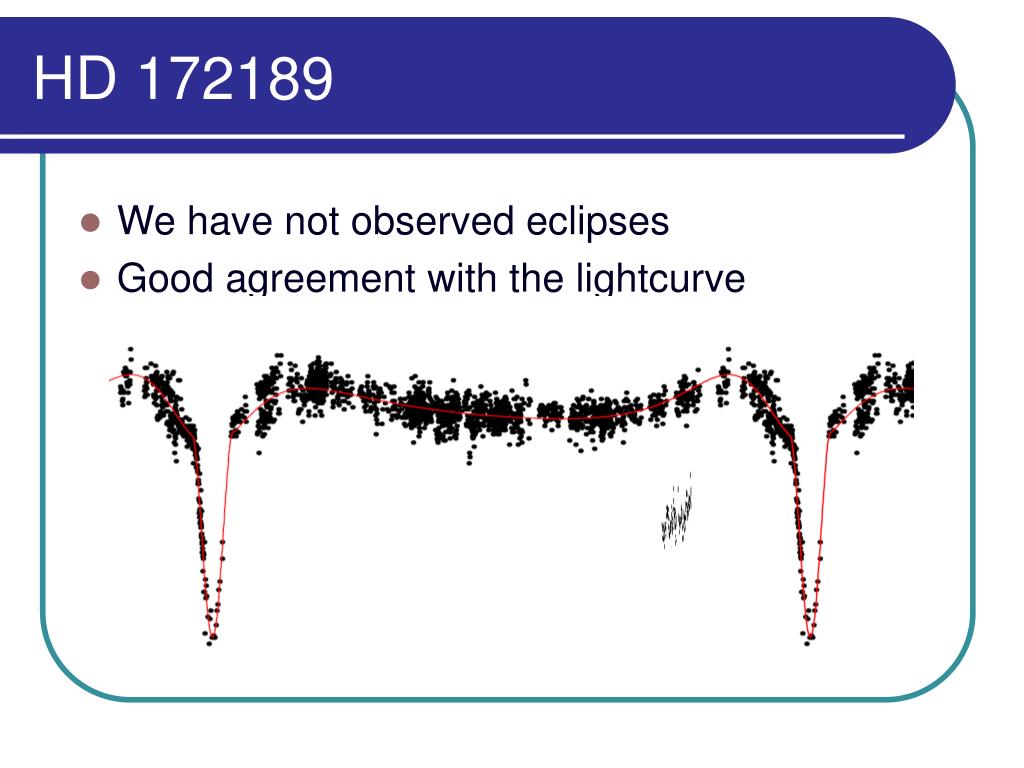 HD 172189

We have not observed eclipses

Good agreement with the lightcurve